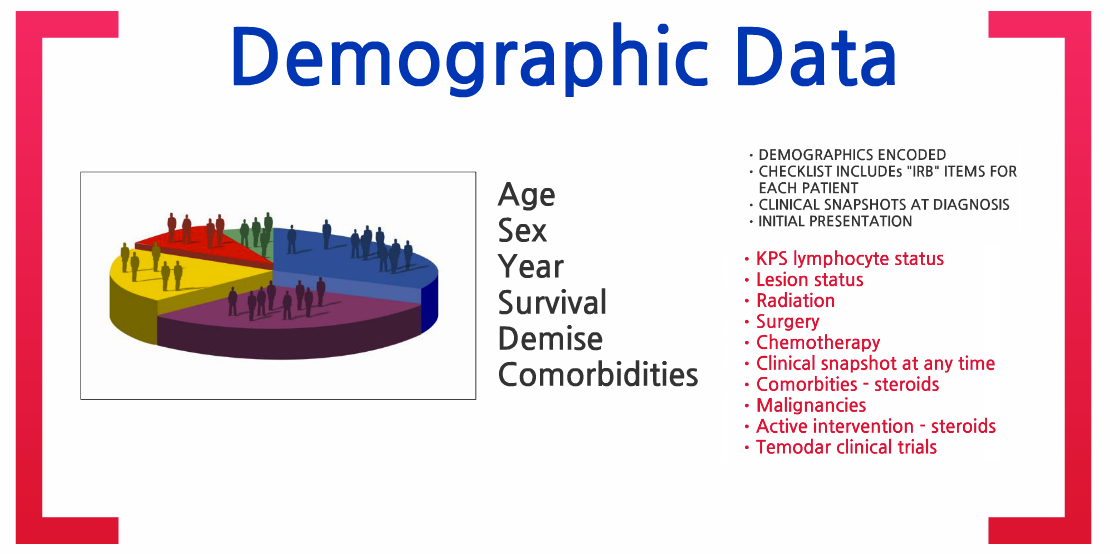 Demographic Data

Age
Sex
Year
Survival
Demise
Comorbidities

• DEMOGRAPHICS ENCODED
• CHECKLIST INCLUDEs "IRB" ITEMS FOR EACH PATIENT
• CLINICAL SNAPSHOTS AT DIAGNOSIS
• INITIAL PRESENTATION

• KPS lymphocyte status
• Lesion status
• Radiation
• Surgery
• Chemotherapy
• Clinical snapshot at any time
• Comorbities - steroids
• Malignancies
• Active intervention - steroids
• Temodar clinical trials